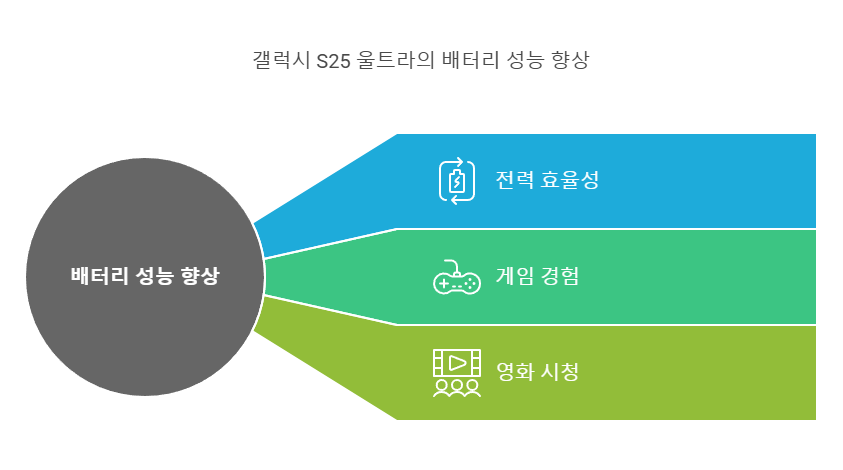 갤럭시 S25 울트라의 배터리 성능 향상

배터리 성능 향상

전력 효율성

게임 경험

영화 시청